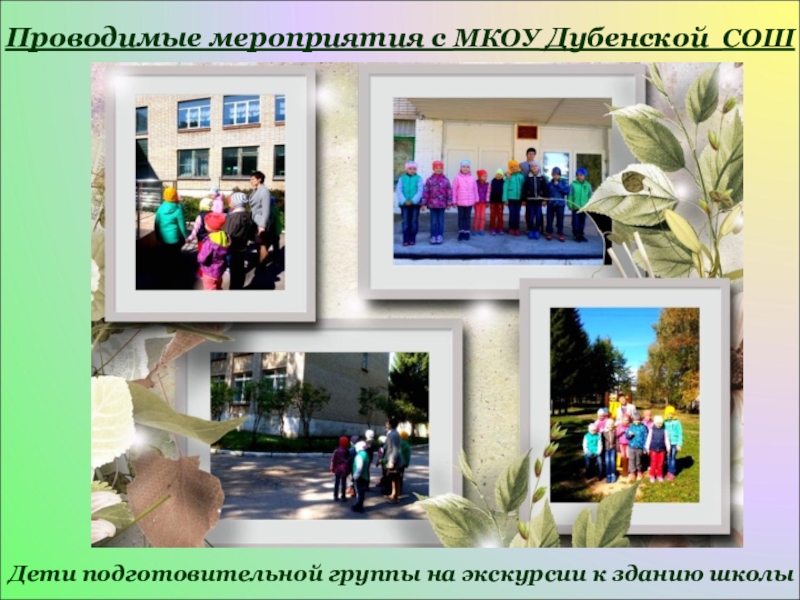 Проводимые мероприятия с МКОУ Дубенской СОШ

Дети подготовительной группы на экскурсии к зданию школы